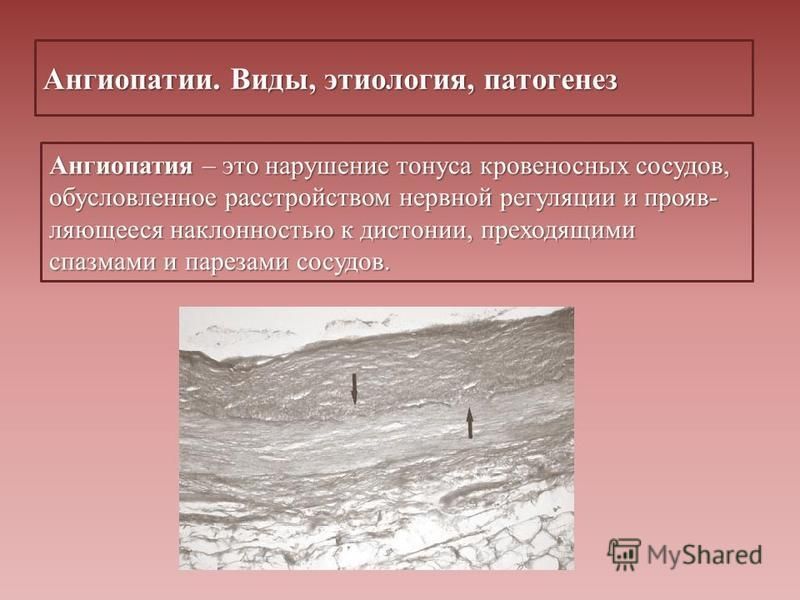 Ангиопатии. Виды, этиология, патогенез

Ангиопатия – это нарушение тонуса кровеносных сосудов, обусловленное расстройством нервной регуляции и проявляющееся наклонностью к дистонии, преходящими спазмами и парезами сосудов.

MyShared